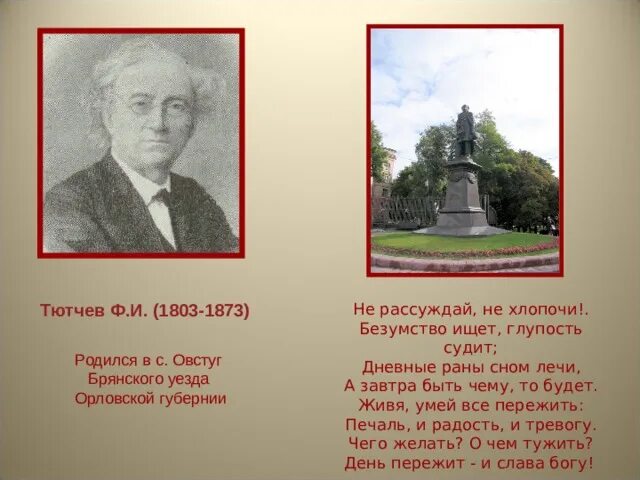 Тютчев Ф.И. (1803-1873)

Родился в с. Овстуг Брянского уезда Орловской губернии

Не рассуждай, не хлопочи!.
Безумство ищет, глупость судит;
Дневные раны сном лечи,
А завтра быть чему, то будет.
Живя, умей все пережить:
Печаль, и радость, и тревогу.
Чего желать? О чем тужить?
День пережит - и слава богу!